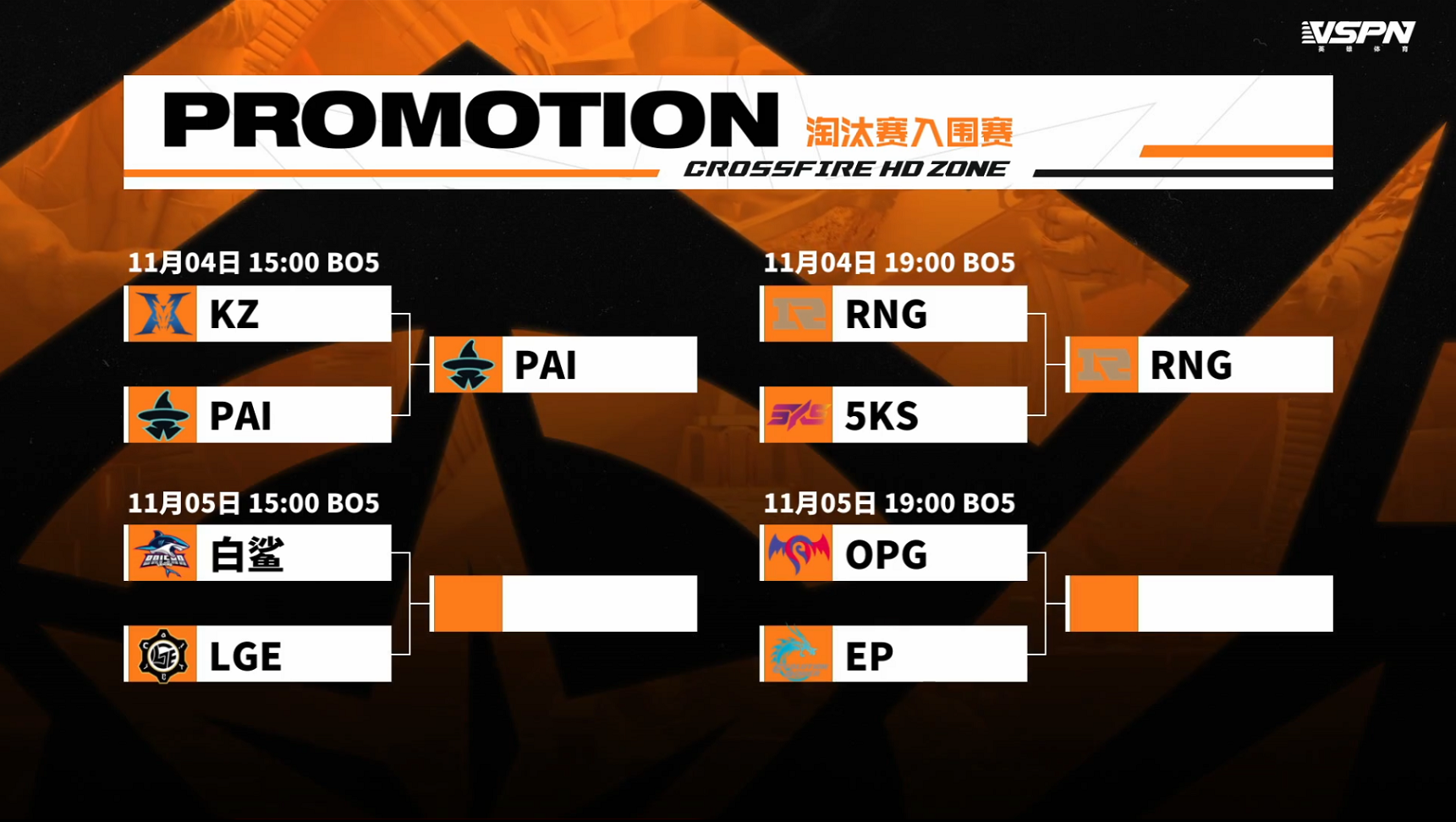 VSPN
英雄体育

PROMOTION 淘汰赛入围赛
CROSSFIRE HD ZONE

11月04日 15:00 BO5
KZ
PAI
PAI

11月05日 15:00 BO5
白鲨
LGE

11月04日 19:00 BO5
RNG
5KS
RNG

11月05日 19:00 BO5
OPG
EP